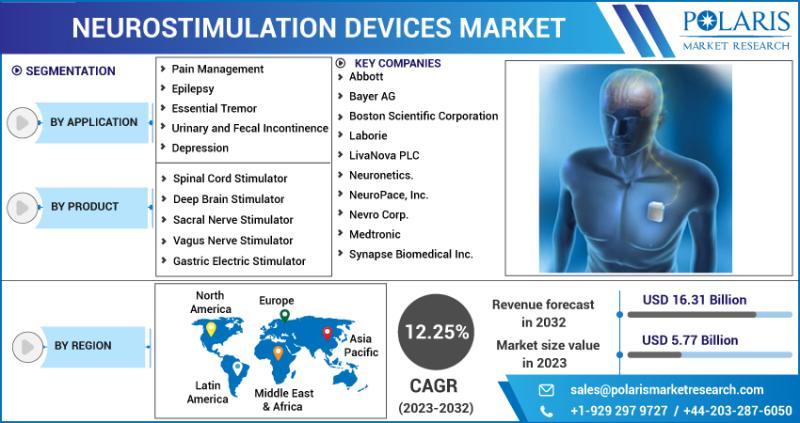 NEUROSTIMULATION DEVICES MARKET

POLARIS
MARKET RESEARCH

SEGMENTATION

BY APPLICATION
Pain Management
Epilepsy
Essential Tremor
Urinary and Fecal Incontinence
Depression

BY PRODUCT
Spinal Cord Stimulator
Deep Brain Stimulator
Sacral Nerve Stimulator
Vagus Nerve Stimulator
Gastric Electric Stimulator

KEY COMPANIES
Abbott
Bayer AG
Boston Scientific Corporation
Laborie
LivaNova PLC
Neuronetics.
NeuroPace, Inc.
Nevro Corp.
Medtronic
Synapse Biomedical Inc.

BY REGION
North America
Europe
Asia Pacific
Latin America
Middle East & Africa

12.25%
CAGR
(2023-2032)

Revenue forecast in 2032
USD 16.31 Billion

Market size value in 2023
USD 5.77 Billion

sales@polarismarketresearch.com
+1-929 297 9727 / +44-203-287-6050